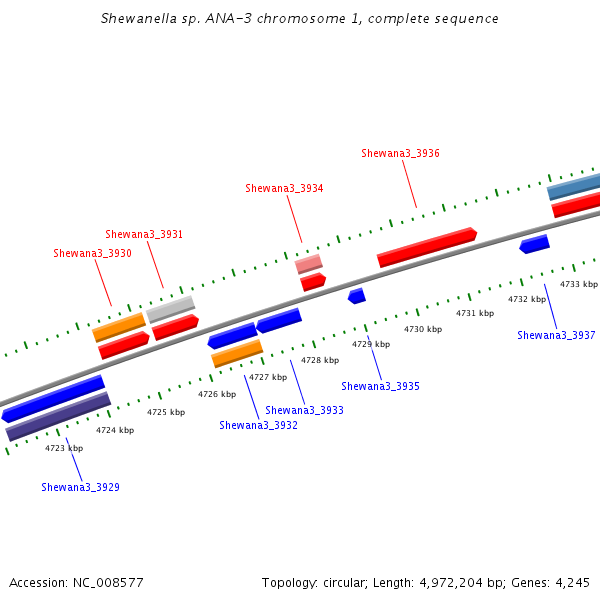 Shewanella sp. ANA-3 chromosome 1, complete sequence

Shewana3_3936

Shewana3_3934

Shewana3_3931

Shewana3_3930

4733 kbp

4732 kbp

4731 kbp

4730 kbp

4729 kbp

4728 kbp

4727 kbp

4726 kbp

4725 kbp

4724 kbp

4723 kbp

Shewana3_3937

Shewana3_3935

Shewana3_3933

Shewana3_3932

Shewana3_3929

Accession: NC_008577

Topology: circular; Length: 4,972,204 bp; Genes: 4,245